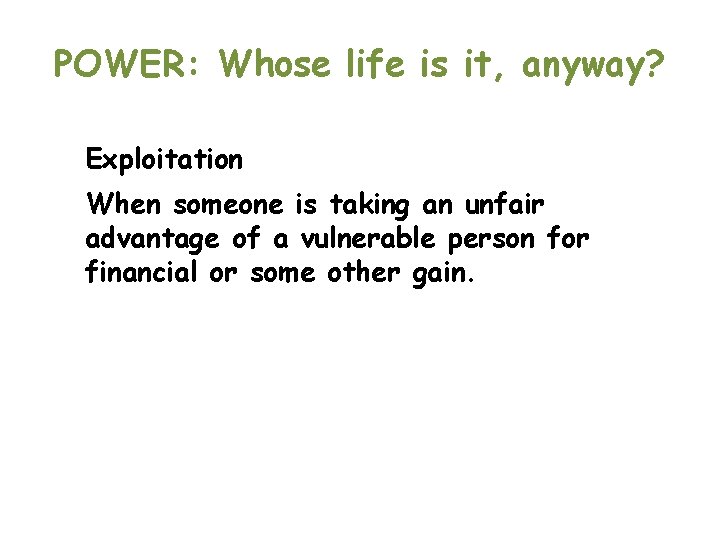 POWER: Whose life is it, anyway?

Exploitation

When someone is taking an unfair advantage of a vulnerable person for financial or some other gain.